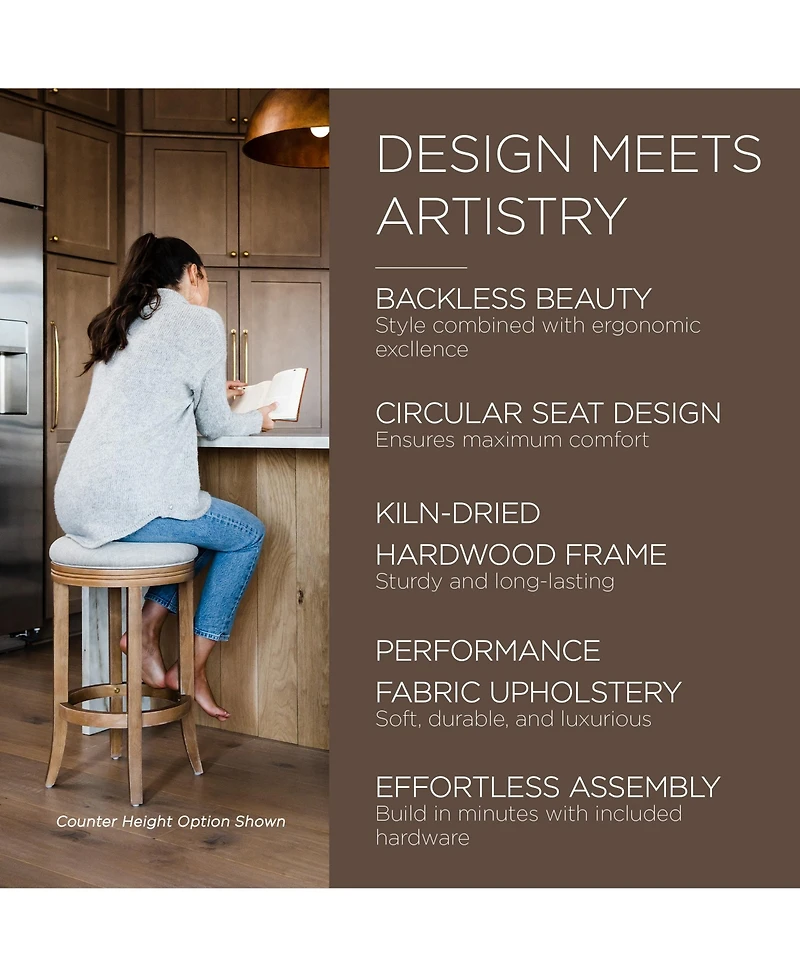 Counter Height Option Shown

DESIGN MEETS ARTISTRY

BACKLESS BEAUTY
Style combined with ergonomic excllence

CIRCULAR SEAT DESIGN
Ensures maximum comfort

KILN-DRIED HARDWOOD FRAME
Sturdy and long-lasting

PERFORMANCE FABRIC UPHOLSTERY
Soft, durable, and luxurious

EFFORTLESS ASSEMBLY
Build in minutes with included hardware